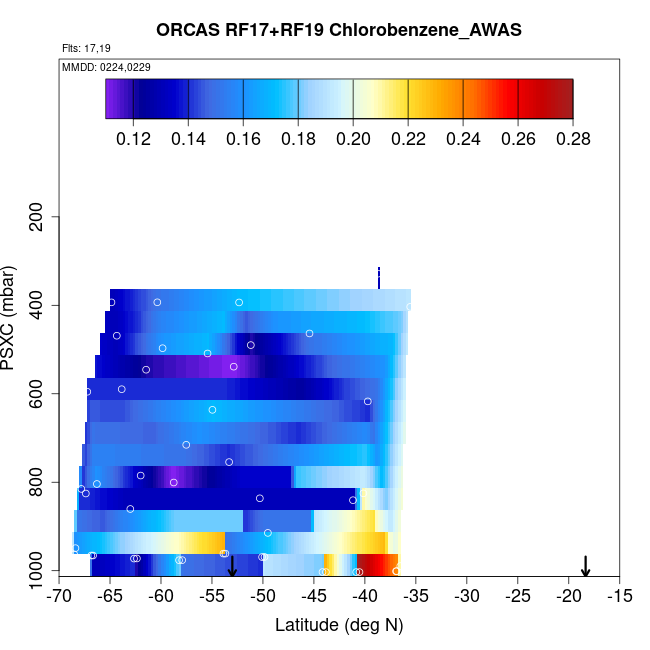 ORCAS RF17+RF19 Chlorobenzene_AWAS

Flts: 17,19

MMDD: 0224,0229

0.12 0.14 0.16 0.18 0.20 0.22 0.24 0.26 0.28

PSXC (mbar)

200
400
600
800
1000

-70 -65 -60 -55 -50 -45 -40 -35 -30 -25 -20 -15

Latitude (deg N)